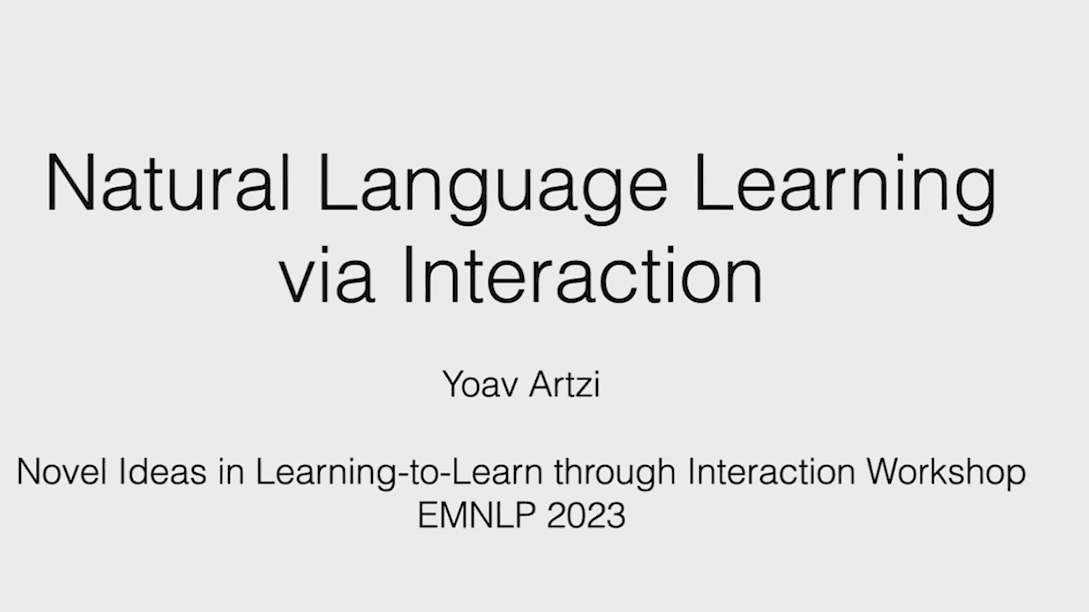 Natural Language Learning via Interaction

Yoav Artzi

Novel Ideas in Learning-to-Learn through Interaction Workshop
EMNLP 2023